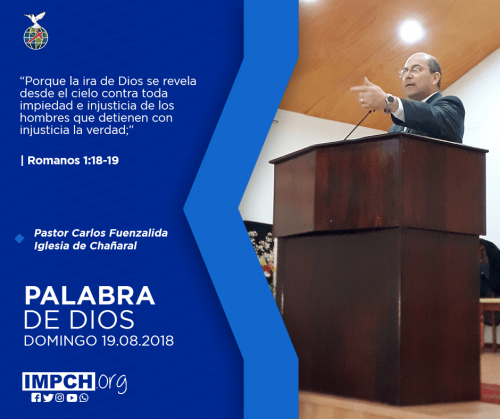 “Porque la ira de Dios se revela desde el cielo contra toda impiedad e injusticia de los hombres que detienen con injusticia la verdad;”

| Romanos 1:18-19

Pastor Carlos Fuenzalida
Iglesia de Chañaral

PALABRA
DE DIOS
DOMINGO 19.08.2018

IMPCH.org